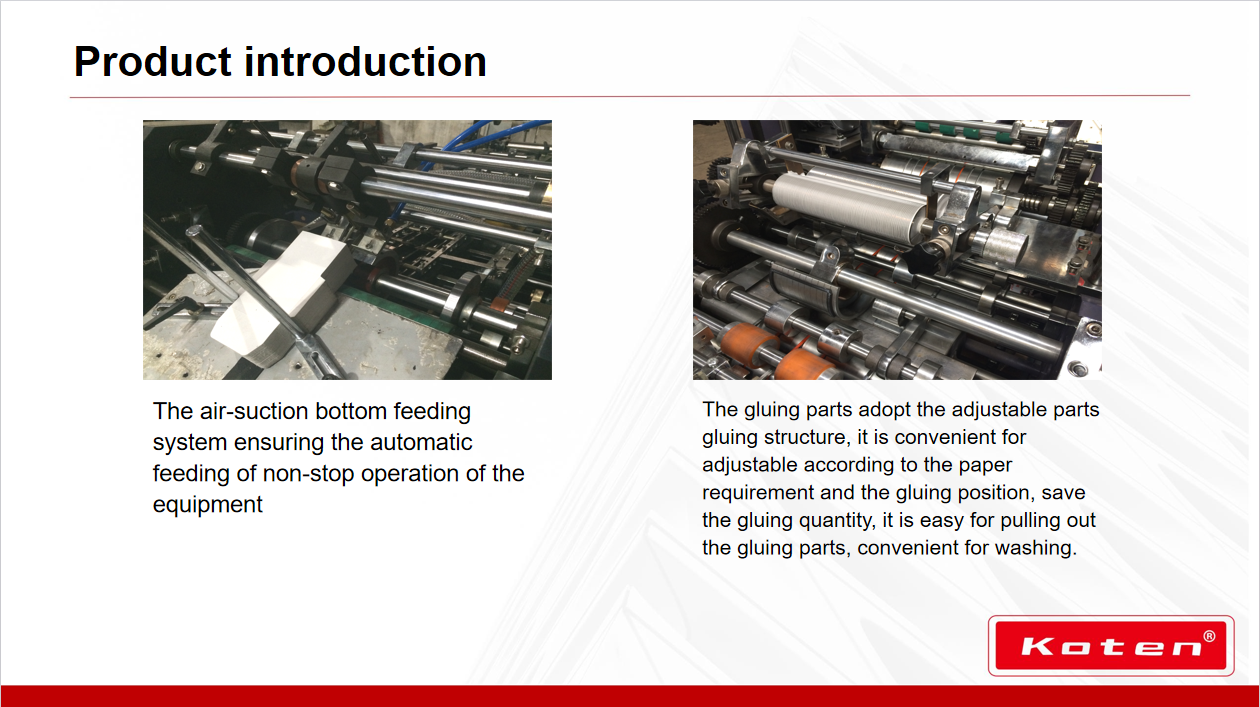 Product introduction

The air-suction bottom feeding system ensuring the automatic feeding of non-stop operation of the equipment

The gluing parts adopt the adjustable parts gluing structure, it is convenient for adjustable according to the paper requirement and the gluing position, save the gluing quantity, it is easy for pulling out the gluing parts, convenient for washing.

Koten®